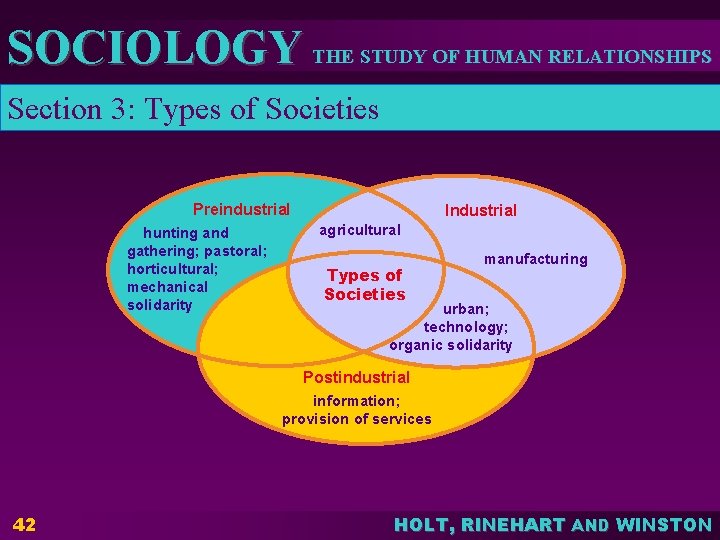 SOCIOLOGY THE STUDY OF HUMAN RELATIONSHIPS

Section 3: Types of Societies

Preindustrial

hunting and gathering; pastoral; horticultural; mechanical solidarity

agricultural

Industrial

manufacturing

Types of Societies

urban; technology; organic solidarity

Postindustrial

information; provision of services

42

HOLT, RINEHART AND WINSTON